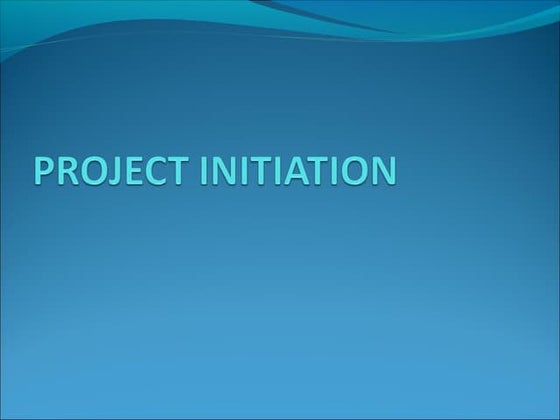 PROJECT INITIATION